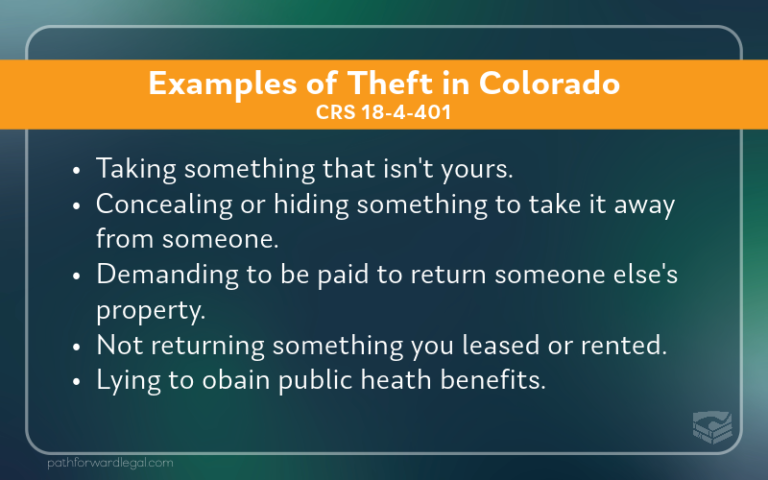 Examples of Theft in Colorado
CRS 18-4-401

• Taking something that isn't yours.
• Concealing or hiding something to take it away from someone.
• Demanding to be paid to return someone else's property.
• Not returning something you leased or rented.
• Lying to obain public heath benefits.

pathforwardlegal.com